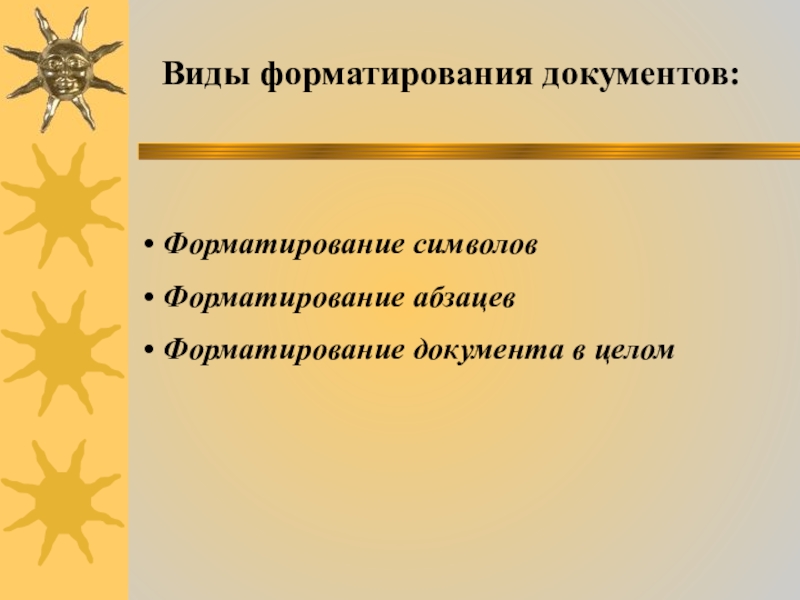 Виды форматирования документов:

• Форматирование символов
• Форматирование абзацев
• Форматирование документа в целом